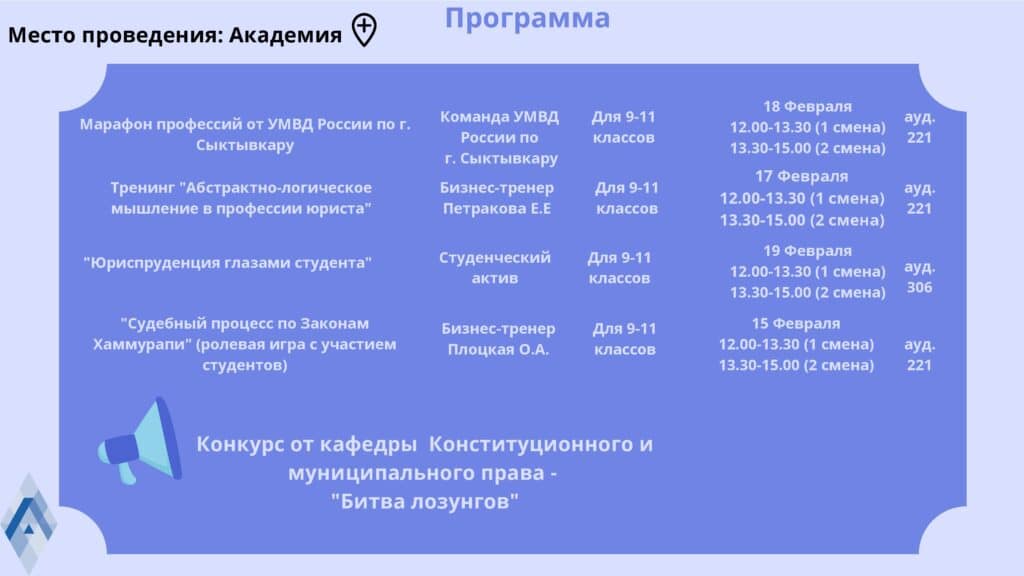 Программа

Место проведения: Академия

| | | | | |
|---|---|---|---|---|
| Марафон профессий от УМВД России по г. Сыктывкару | Команда УМВД России по г. Сыктывкару | Для 9-11 классов | 18 Февраля 12.00-13.30 (1 смена) 13.30-15.00 (2 смена) | ауд. 221 |
| Тренинг "Абстрактно-логическое мышление в профессии юриста" | Бизнес-тренер Петракова Е.Е | Для 9-11 классов | 17 Февраля 12.00-13.30 (1 смена) 13.30-15.00 (2 смена) | ауд. 221 |
| "Юриспруденция глазами студента" | Студенческий актив | Для 9-11 классов | 19 Февраля 12.00-13.30 (1 смена) 13.30-15.00 (2 смена) | ауд. 306 |
| "Судебный процесс по Законам Хаммурапи" (ролевая игра с участием студентов) | Бизнес-тренер Плоцкая О.А. | Для 9-11 классов | 15 Февраля 12.00-13.30 (1 смена) 13.30-15.00 (2 смена) | ауд. 221 |

Конкурс от кафедры Конституционного и муниципального права - "Битва лозунгов"